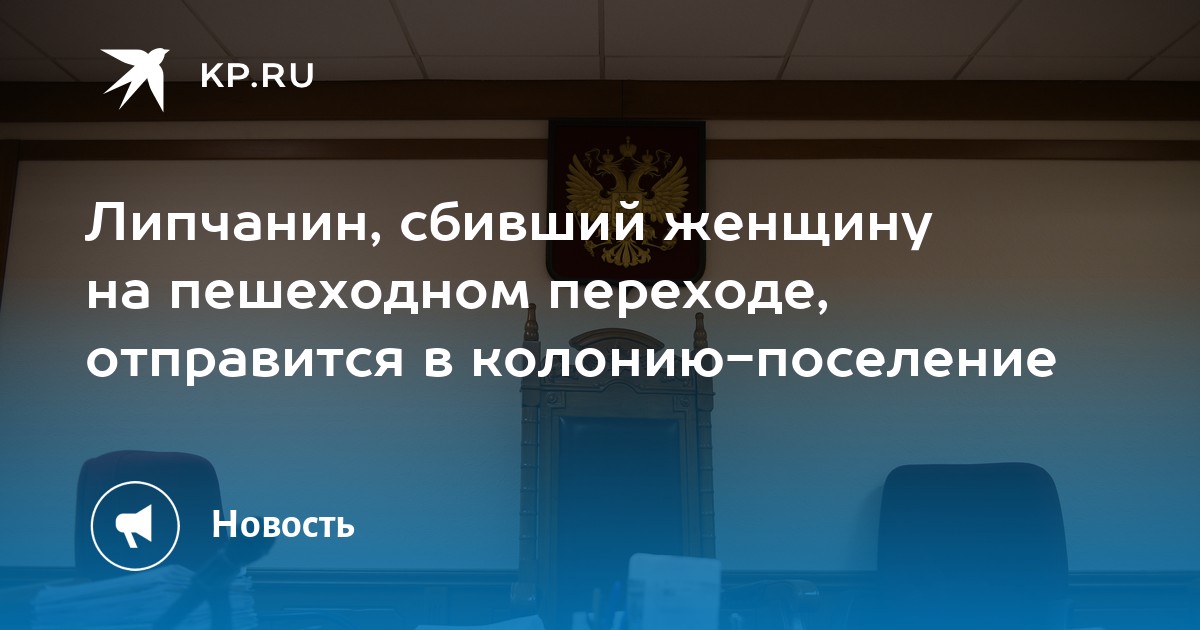 KP.RU

Липчанин, сбивший женщину на пешеходном переходе, отправится в колонию-поселение

Новость